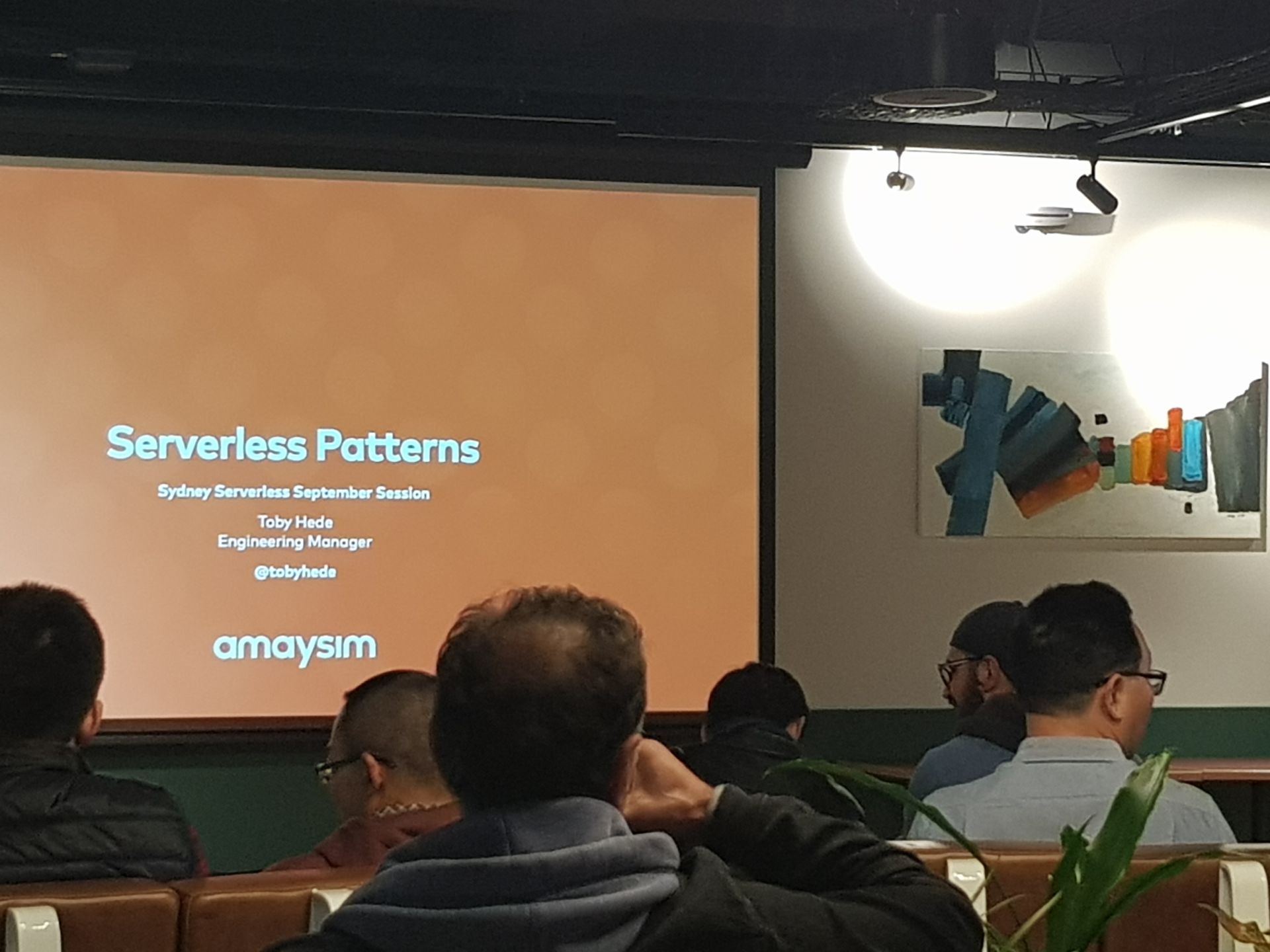 Serverless Patterns

Sydney Serverless September Session

Toby Hede
Engineering Manager

@tobyhede

amaysim